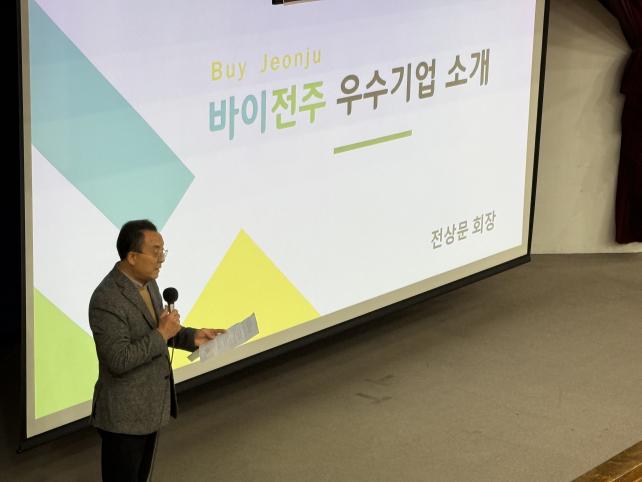 Buy Jeonju

바이전주 우수기업 소개

전상문 회장